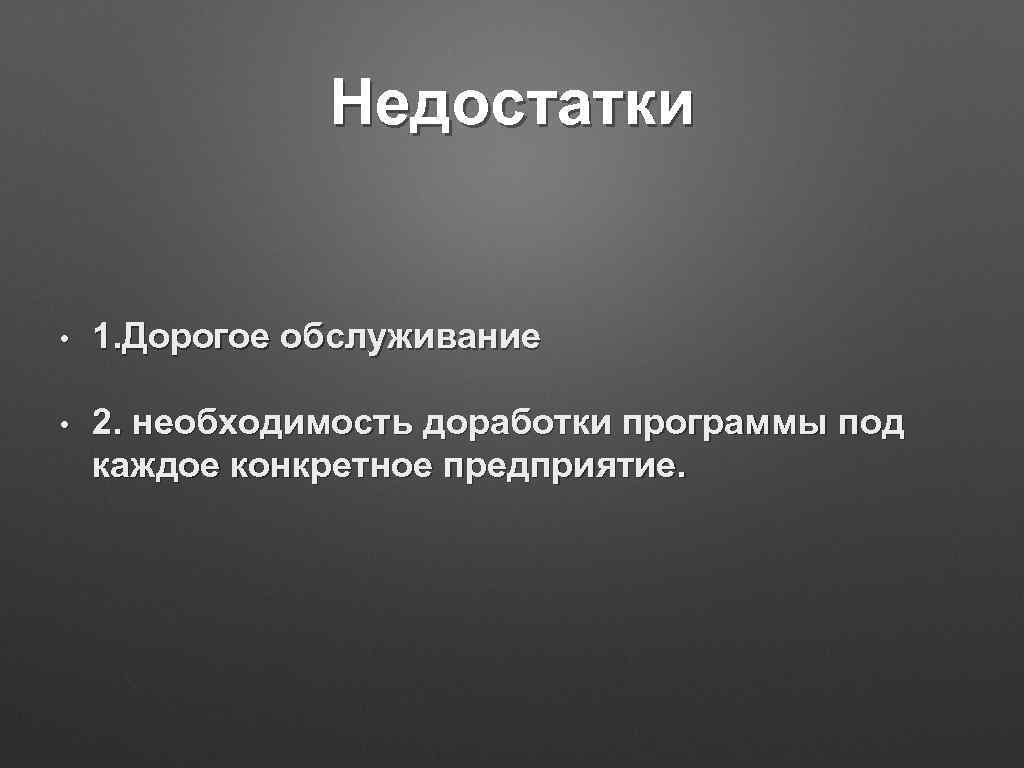 Недостатки

• 1.Дорогое обслуживание

• 2. необходимость доработки программы под каждое конкретное предприятие.